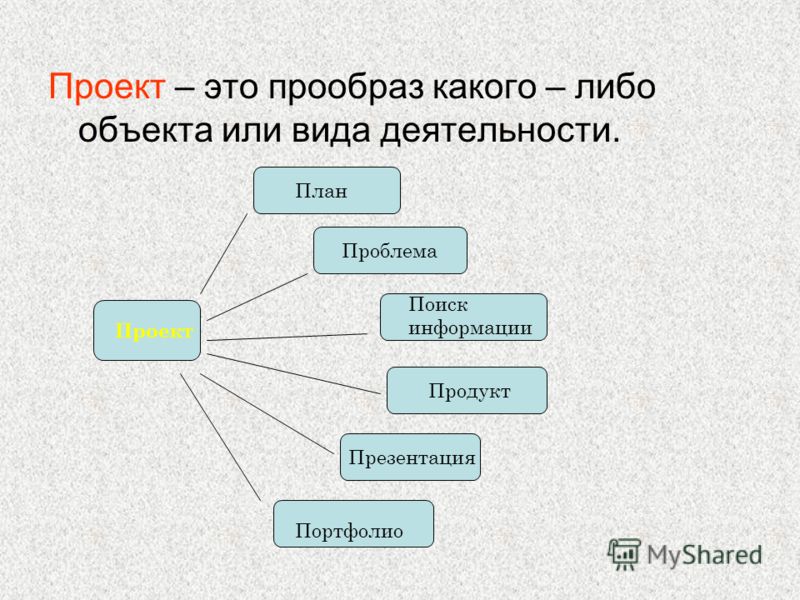 Проект – это прообраз какого – либо объекта или вида деятельности.

Проект

План

Проблема

Поиск информации

Продукт

Презентация

Портфолио

MyShared